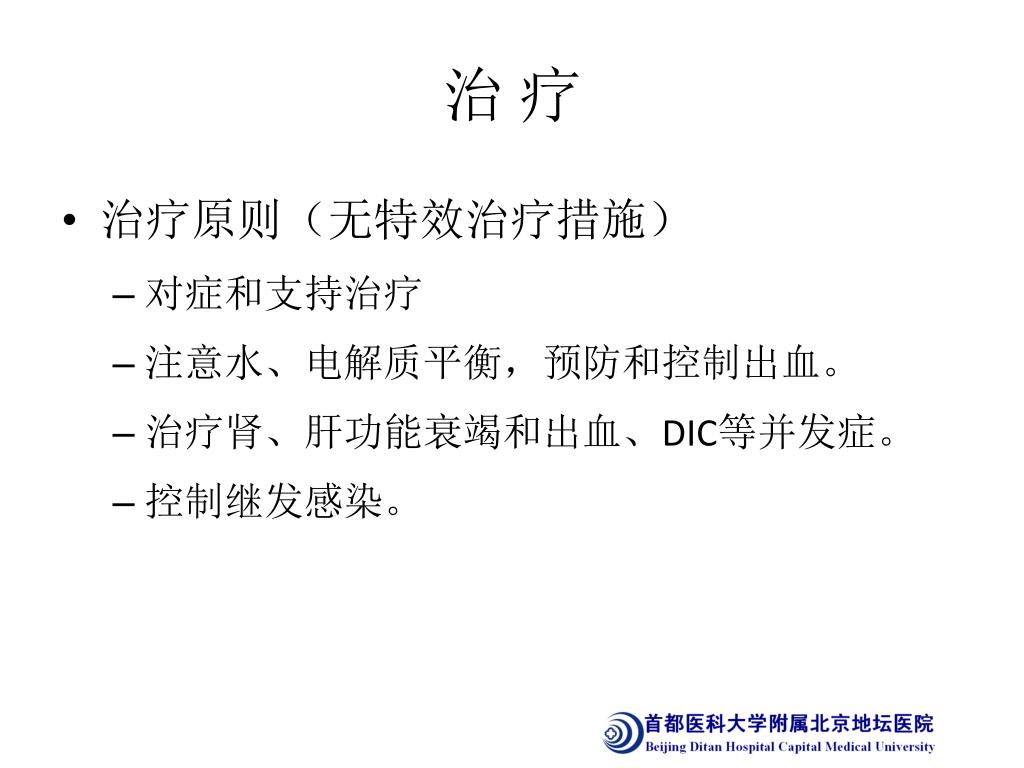 治 疗

• 治疗原则（无特效治疗措施）
– 对症和支持治疗
– 注意水、电解质平衡，预防和控制出血。
– 治疗肾、肝功能衰竭和出血、DIC等并发症。
– 控制继发感染。

首都医科大学附属北京地坛医院
Beijing Ditan Hospital Capital Medical University